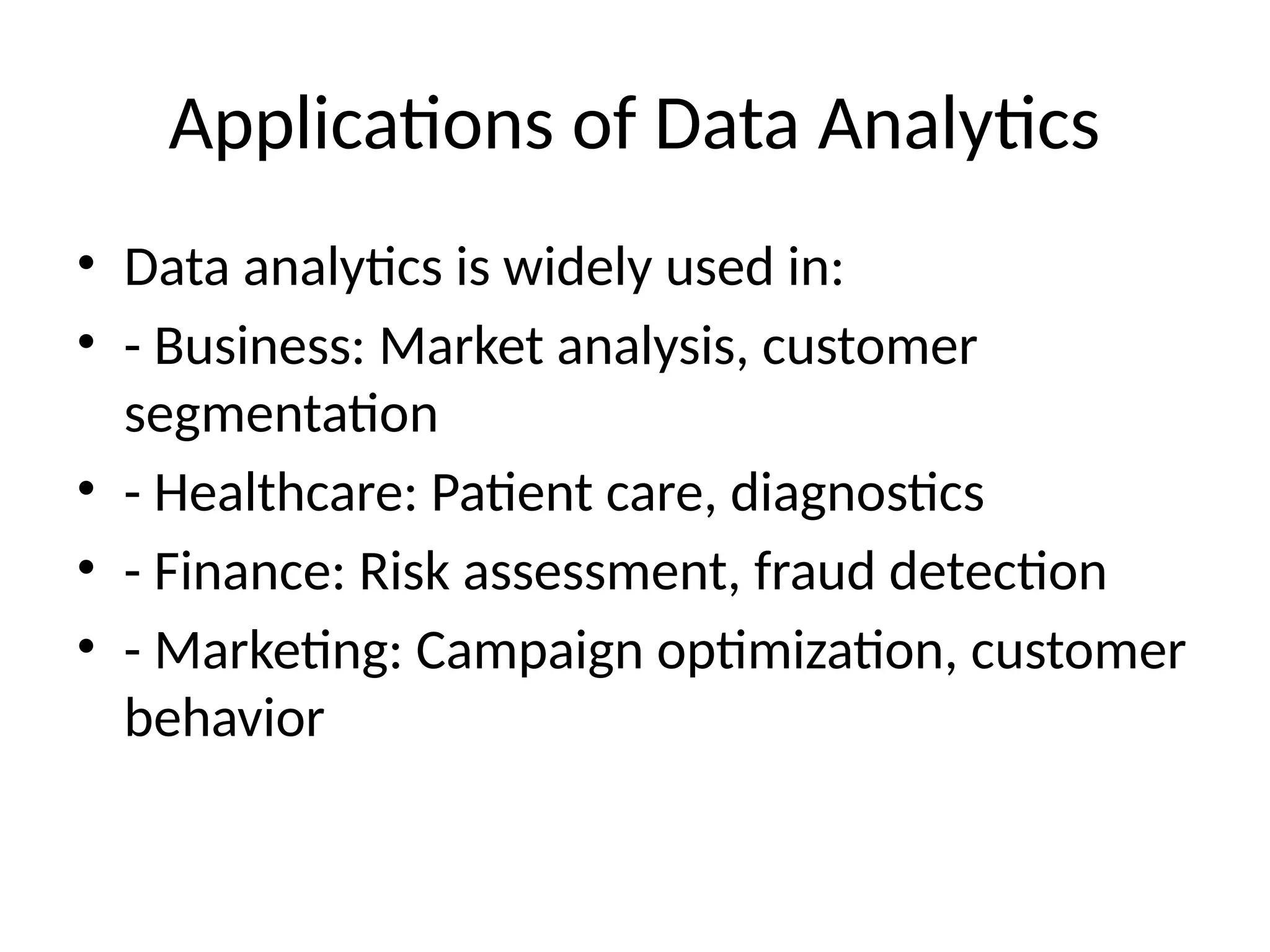 Applications of Data Analytics

• Data analytics is widely used in:
• - Business: Market analysis, customer segmentation
• - Healthcare: Patient care, diagnostics
• - Finance: Risk assessment, fraud detection
• - Marketing: Campaign optimization, customer behavior